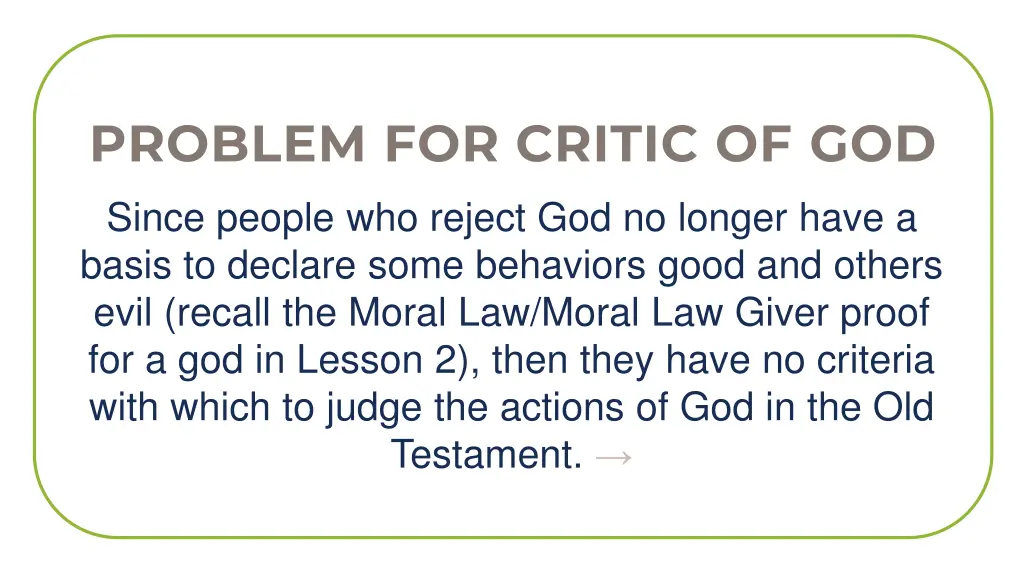 PROBLEM FOR CRITIC OF GOD

Since people who reject God no longer have a basis to declare some behaviors good and others evil (recall the Moral Law/Moral Law Giver proof for a god in Lesson 2), then they have no criteria with which to judge the actions of God in the Old Testament. →